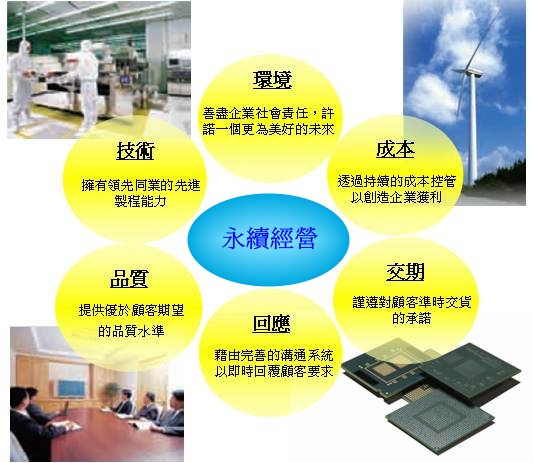 環境

善盡企業社會責任，許諾一個更為美好的未來

技術

擁有領先同業的先進製程能力

成本

透過持續的成本控管以創造企業獲利

永續經營

品質

提供優於顧客期望的品質水準

交期

謹遵對顧客準時交貨的承諾

回應

藉由完善的溝通系統以即時回覆顧客要求